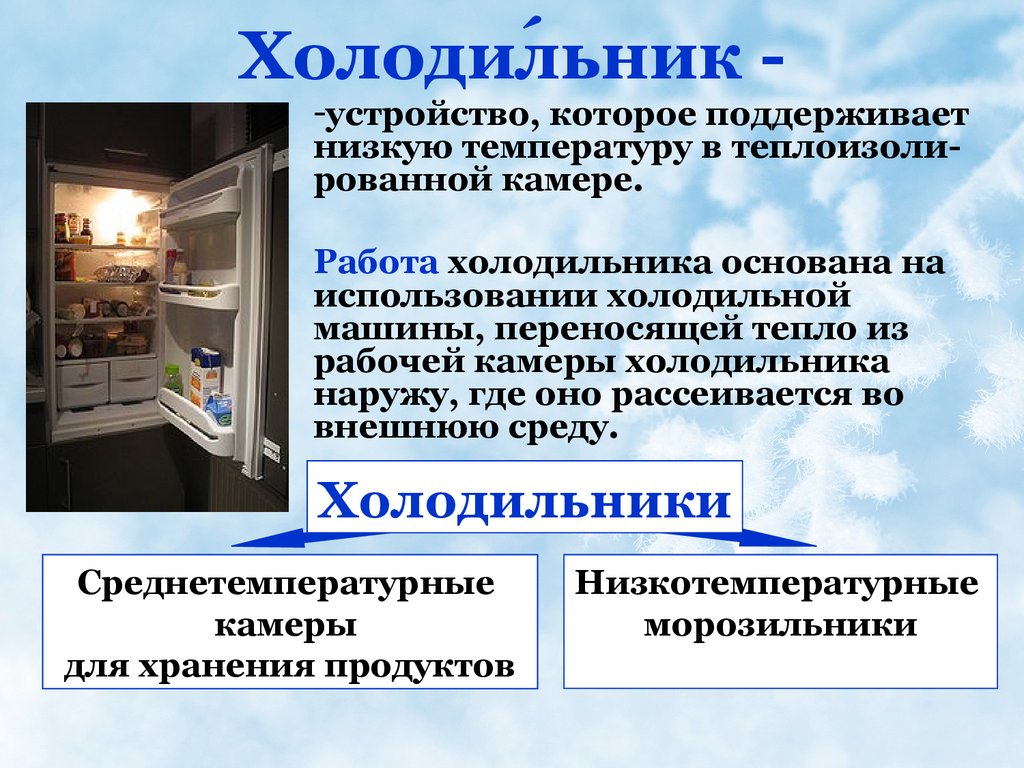 Холоди́льник -

-устройство, которое поддерживает низкую температуру в теплоизолированной камере.

Работа холодильника основана на использовании холодильной машины, переносящей тепло из рабочей камеры холодильника наружу, где оно рассеивается во внешнюю среду.

Холодильники

Среднетемпературные камеры для хранения продуктов

Низкотемпературные морозильники